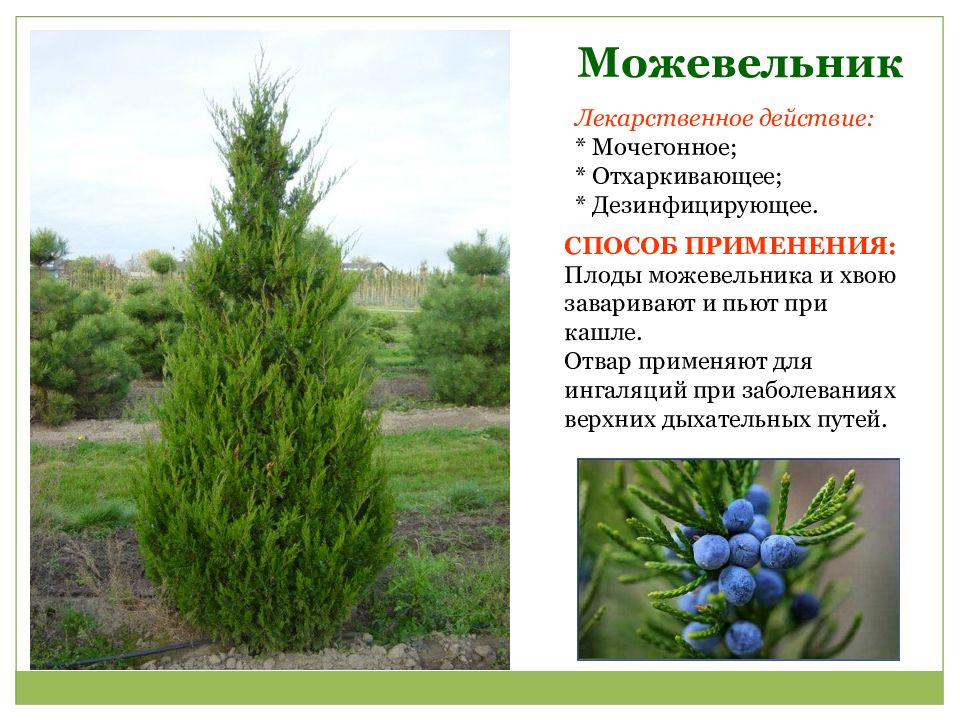 Можевельник

Лекарственное действие:
* Мочегонное;
* Отхаркивающее;
* Дезинфицирующее.

СПОСОБ ПРИМЕНЕНИЯ:
Плоды можевельника и хвою заваривают и пьют при кашле.
Отвар применяют для ингаляций при заболеваниях верхних дыхательных путей.